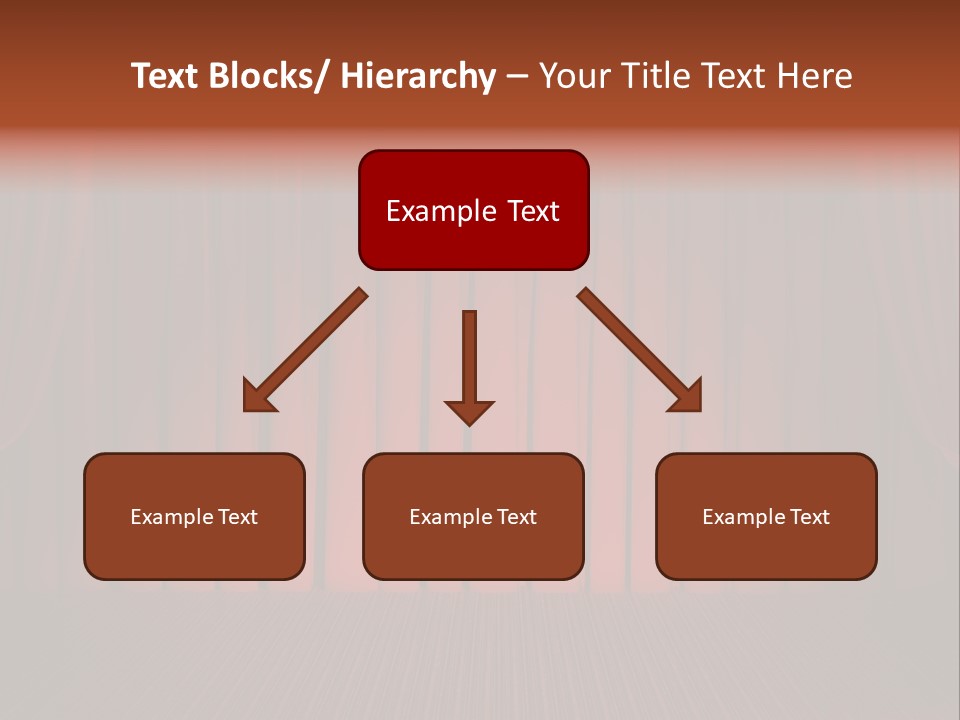 Text Blocks/ Hierarchy – Your Title Text Here

Example Text

Example Text

Example Text

Example Text